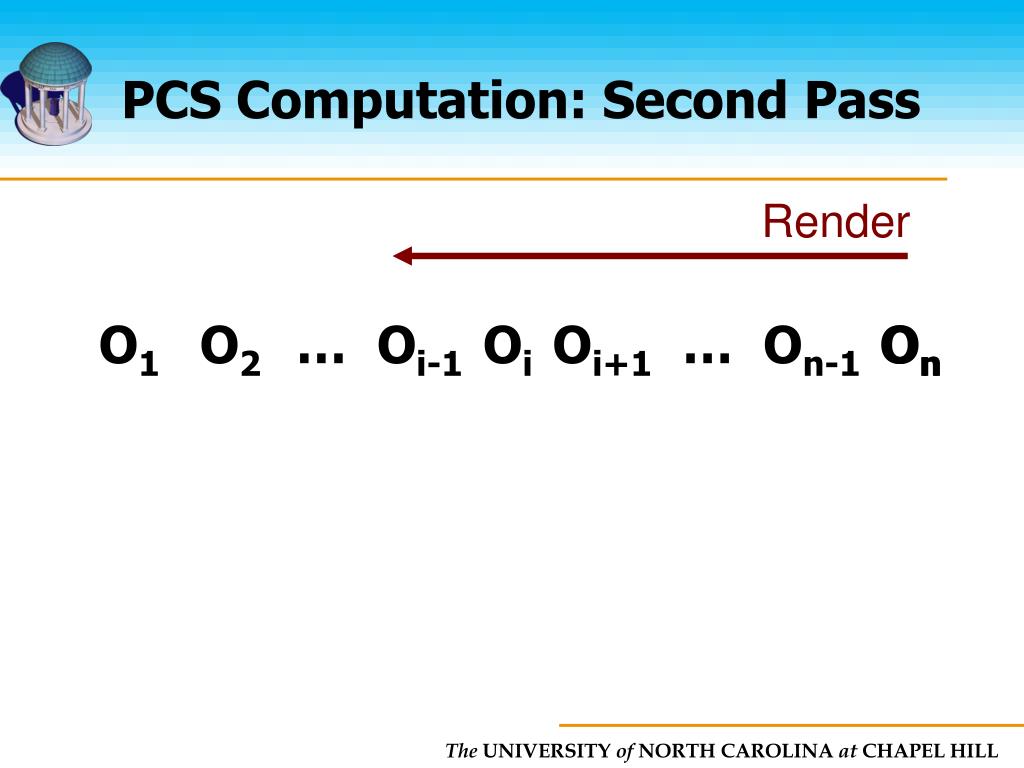 PCS Computation: Second Pass

Render

$O_1$ $O_2$ … $O_{i-1}$ $O_i$ $O_{i+1}$ … $O_{n-1}$ $O_n$

The UNIVERSITY of NORTH CAROLINA at CHAPEL HILL